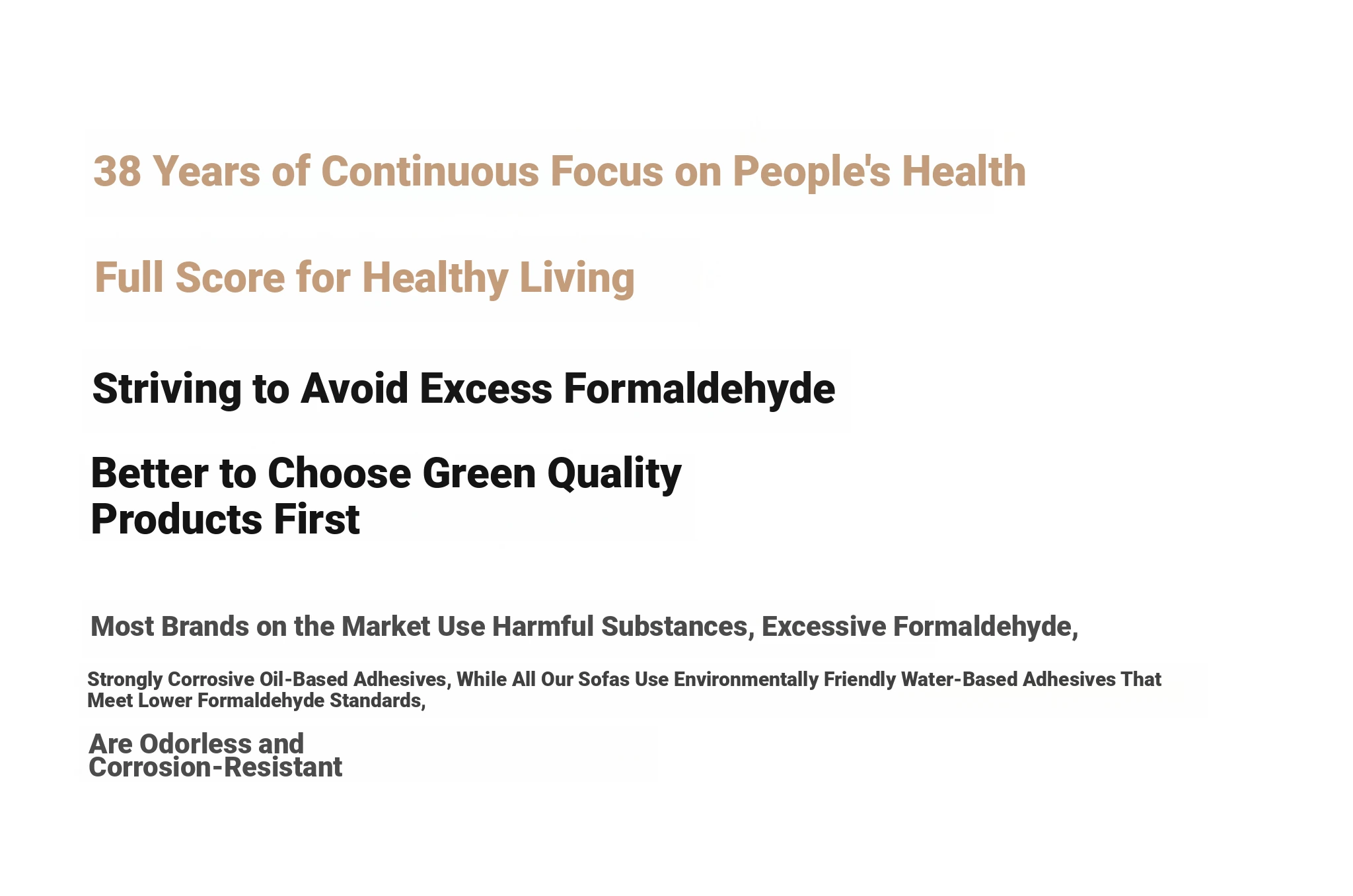 38 Years of Continuous Focus on People's Health

Full Score for Healthy Living

Striving to Avoid Excess Formaldehyde

Better to Choose Green Quality Products First

Most Brands on the Market Use Harmful Substances, Excessive Formaldehyde,

Strongly Corrosive Oil-Based Adhesives, While All Our Sofas Use Environmentally Friendly Water-Based Adhesives That Meet Lower Formaldehyde Standards,

Are Odorless and Corrosion-Resistant